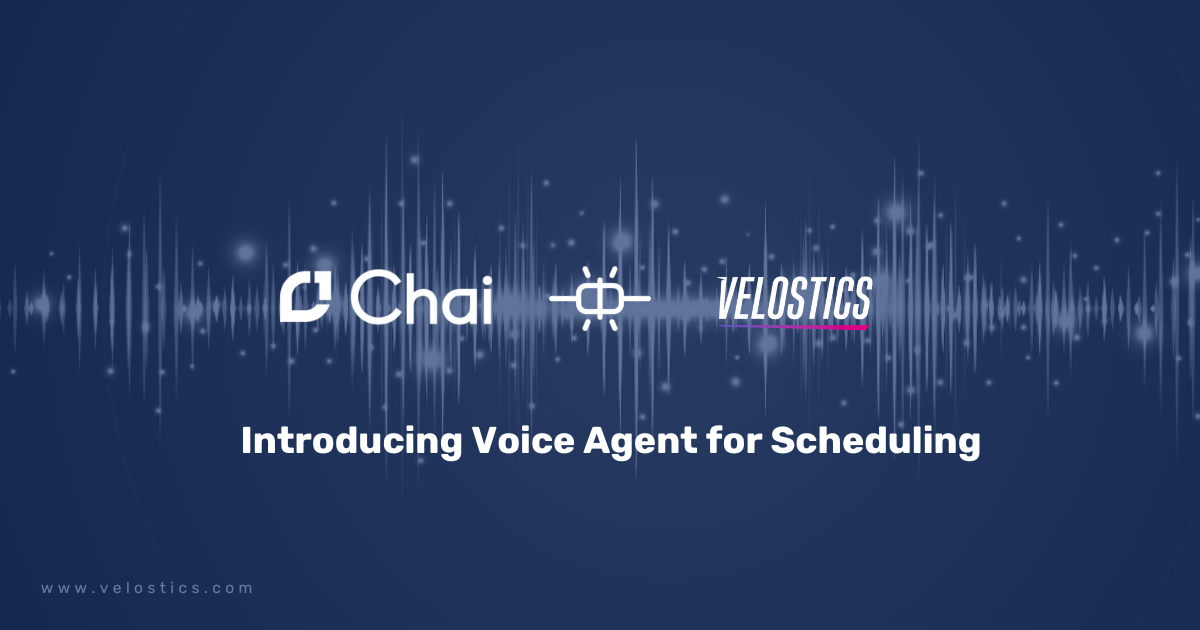 Chai

VELOSTICS

Introducing Voice Agent for Scheduling

www.velostics.com